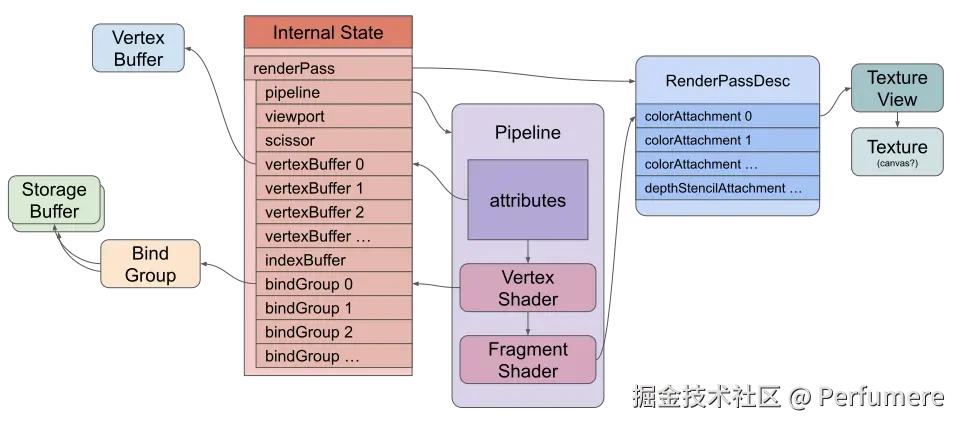 Vertex Buffer

Storage Buffer

Bind Group

Internal State
renderPass
pipeline
viewport
scissor
vertexBuffer 0
vertexBuffer 1
vertexBuffer 2
vertexBuffer …
indexBuffer
bindGroup 0
bindGroup 1
bindGroup 2
bindGroup …

Pipeline
attributes
Vertex Shader
Fragment Shader

RenderPassDesc
colorAttachment 0
colorAttachment 1
colorAttachment …
depthStencilAttachment …

Texture View

Texture
(canvas?)

掘金技术社区 @ Perfumere